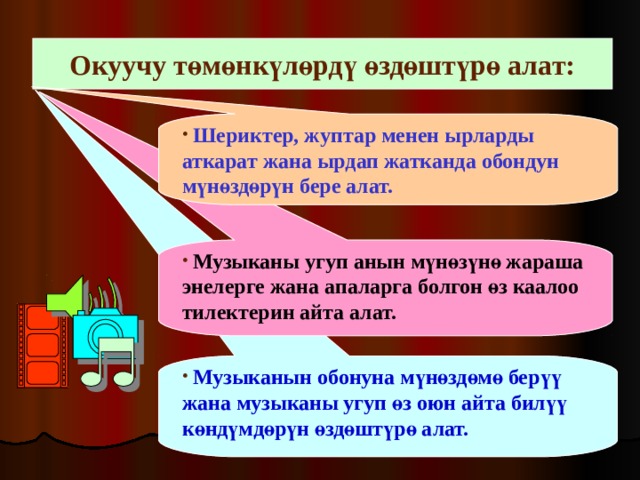 Окуучу төмөнкүлөрдү өздөштүрө алат:

· Шериктер, жуптар менен ырларды аткарат жана ырдап жатканда обондун мүнөздөрүн бере алат.

· Музыканы угуп анын мүнөзүнө жараша энелерге жана апаларга болгон өз каалоо тилектерин айта алат.

· Музыканын обонуна мүнөздөмө берүү жана музыканы угуп өз оюн айта билүү көндүмдөрүн өздөштүрө алат.